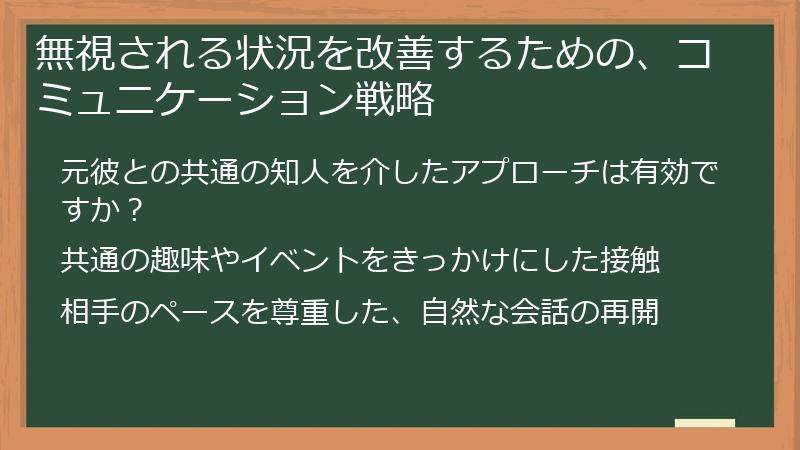 無視される状況を改善するための、コミュニケーション戦略

元彼との共通の知人を介したアプローチは有効ですか？

共通の趣味やイベントをきっかけにした接触

相手のペースを尊重した、自然な会話の再開